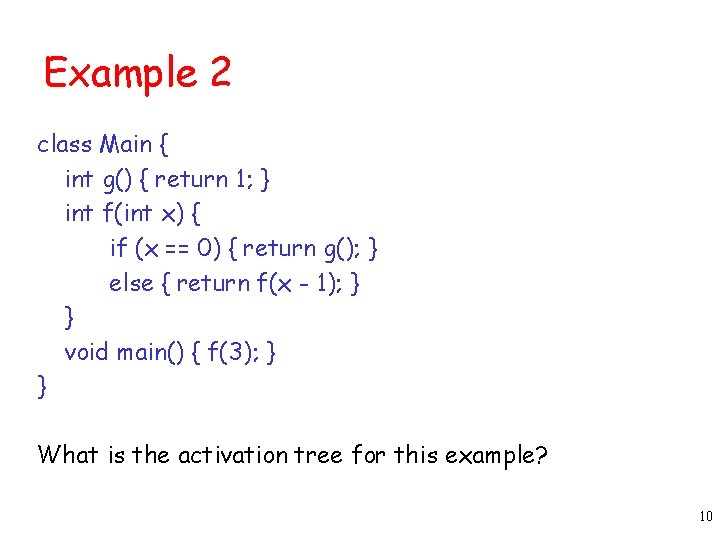 Example 2

class Main {
int g() { return 1; }
int f(int x) {
if (x == 0) { return g(); }
else { return f(x - 1); }
}
void main() { f(3); }
}

What is the activation tree for this example?

10